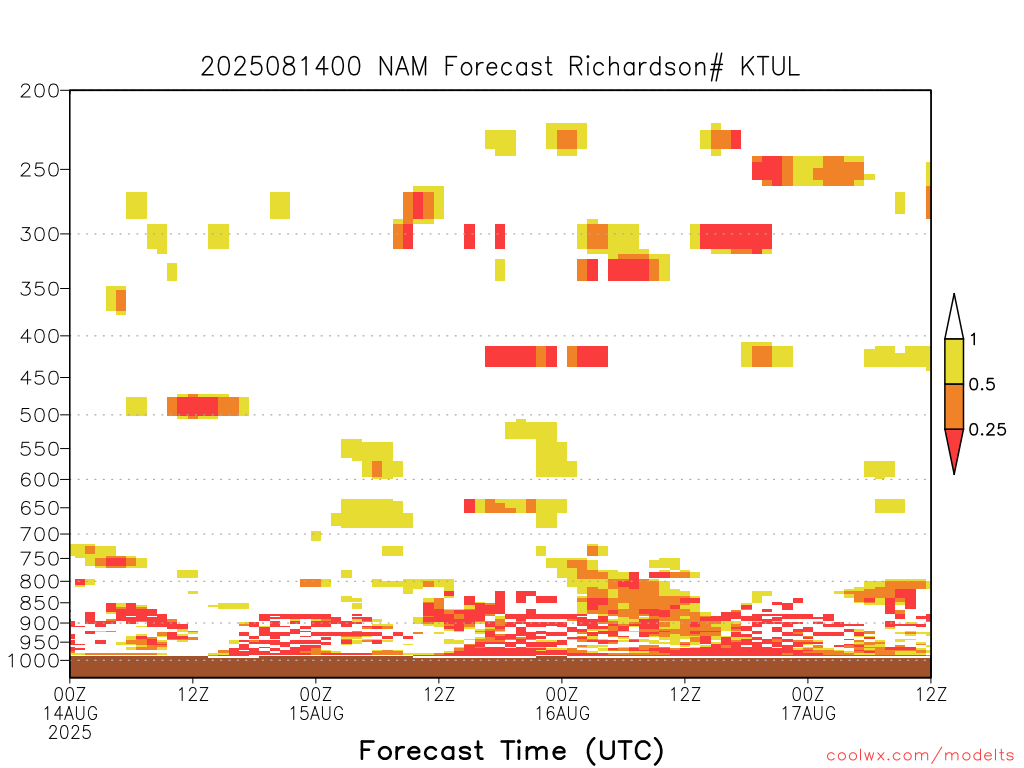 2025081400 NAM Forecast Richardson# KTUL

200
250
300
350
400
450
500
550
600
650
700
750
800
850
900
950
1000

1
0.5
0.25

00Z 14AUG 2025
12Z
00Z 15AUG
12Z
00Z 16AUG
12Z
00Z 17AUG
12Z

Forecast Time (UTC)

coolwx.com/modelts